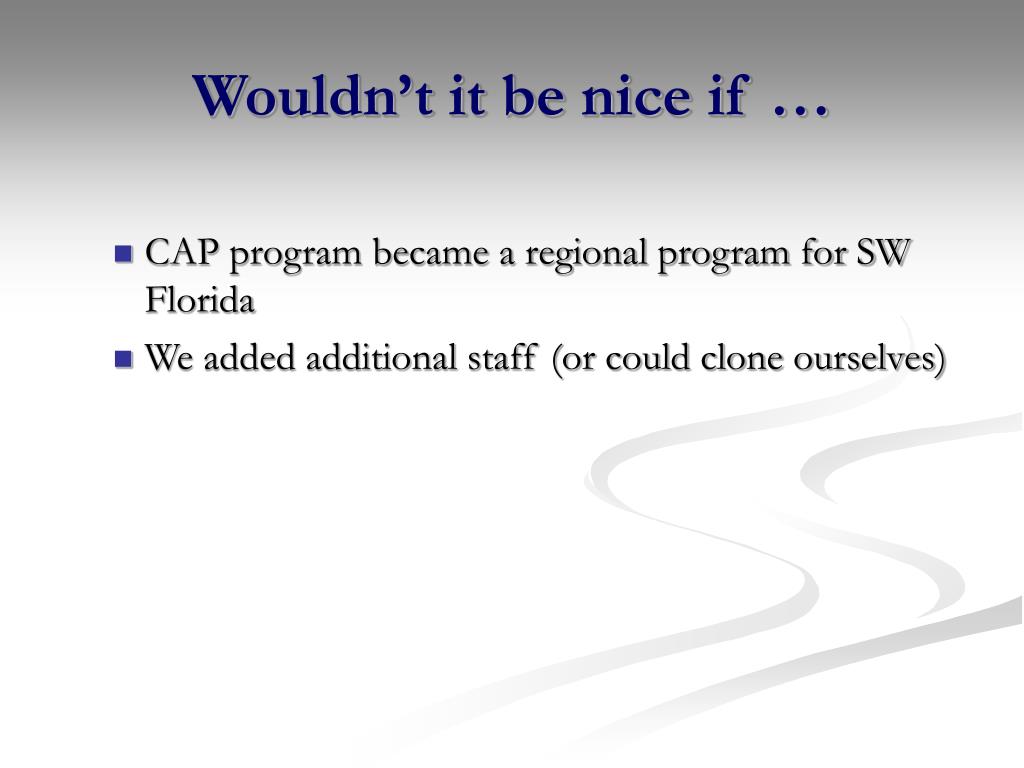 Wouldn’t it be nice if …

- CAP program became a regional program for SW Florida
- We added additional staff (or could clone ourselves)